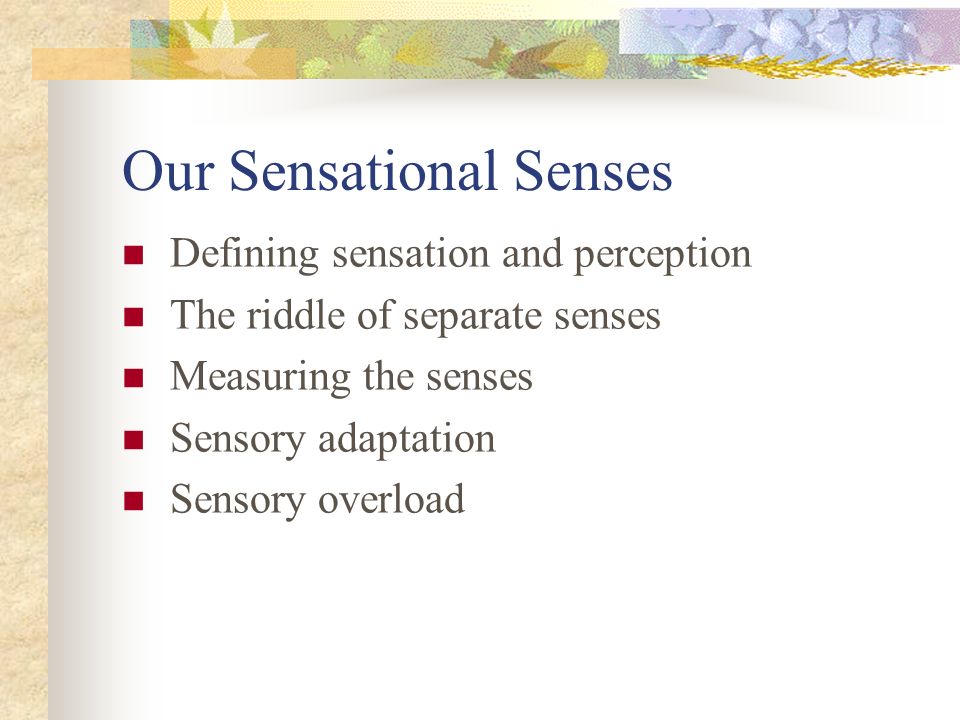 Our Sensational Senses

- Defining sensation and perception
- The riddle of separate senses
- Measuring the senses
- Sensory adaptation
- Sensory overload